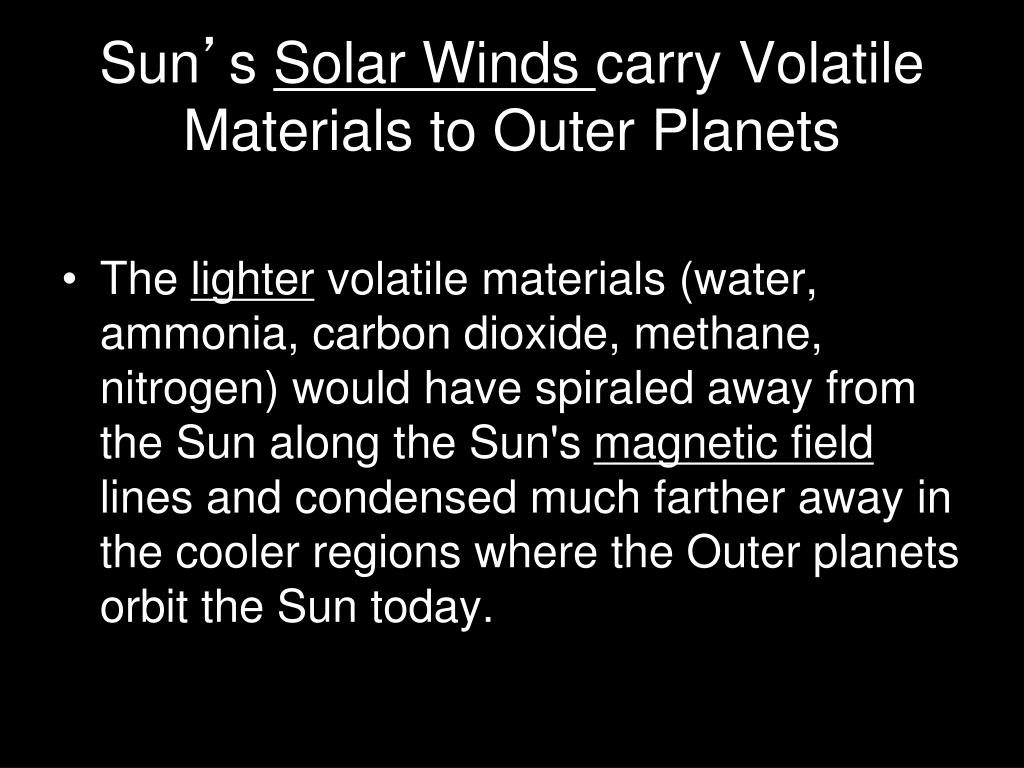 Sun’s Solar Winds carry Volatile Materials to Outer Planets

• The lighter volatile materials (water, ammonia, carbon dioxide, methane, nitrogen) would have spiraled away from the Sun along the Sun's magnetic field lines and condensed much farther away in the cooler regions where the Outer planets orbit the Sun today.